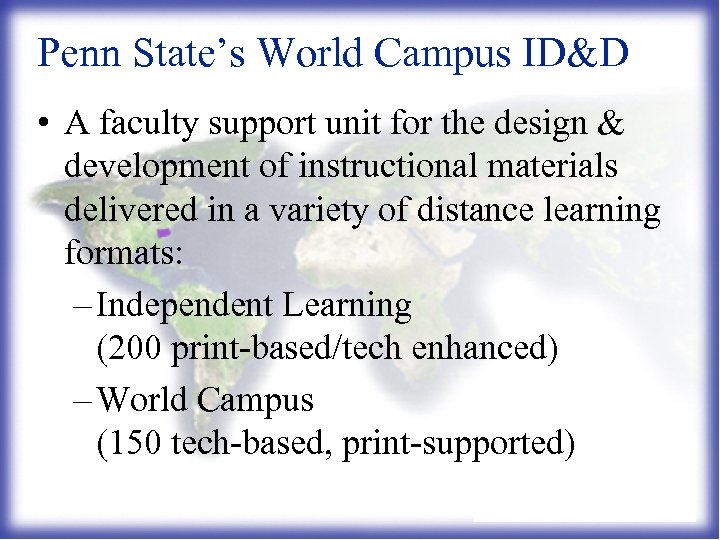 Penn State's World Campus ID&D

• A faculty support unit for the design & development of instructional materials delivered in a variety of distance learning formats:

– Independent Learning (200 print-based/tech enhanced)

– World Campus (150 tech-based, print-supported)